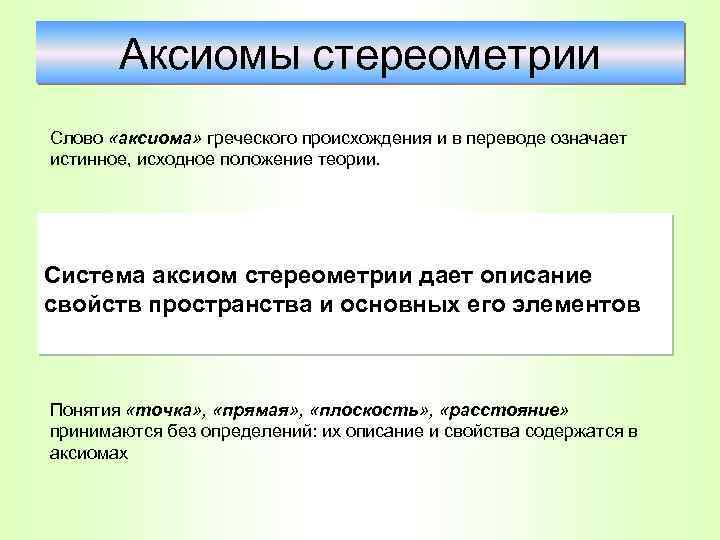 Аксиомы стереометрии

Слово «аксиома» греческого происхождения и в переводе означает истинное, исходное положение теории.

Система аксиом стереометрии дает описание свойств пространства и основных его элементов

Понятия «точка», «прямая», «плоскость», «расстояние» принимаются без определений: их описание и свойства содержатся в аксиомах